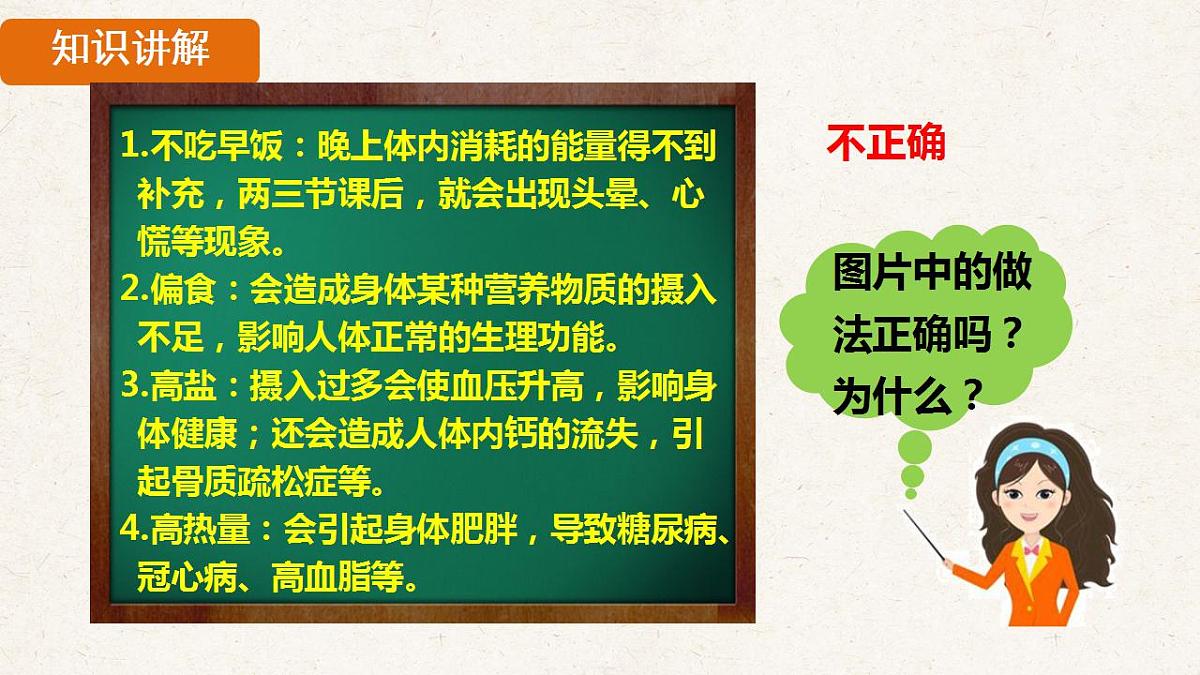 知识讲解

1.不吃早饭：晚上体内消耗的能量得不到补充，两三节课后，就会出现头晕、心慌等现象。
2.偏食：会造成身体某种营养物质的摄入不足，影响人体正常的生理功能。
3.高盐：摄入过多会使血压升高，影响身体健康；还会造成人体内钙的流失，引起骨质疏松症等。
4.高热量：会引起身体肥胖，导致糖尿病、冠心病、高血脂等。

不正确

图片中的做法正确吗？为什么？